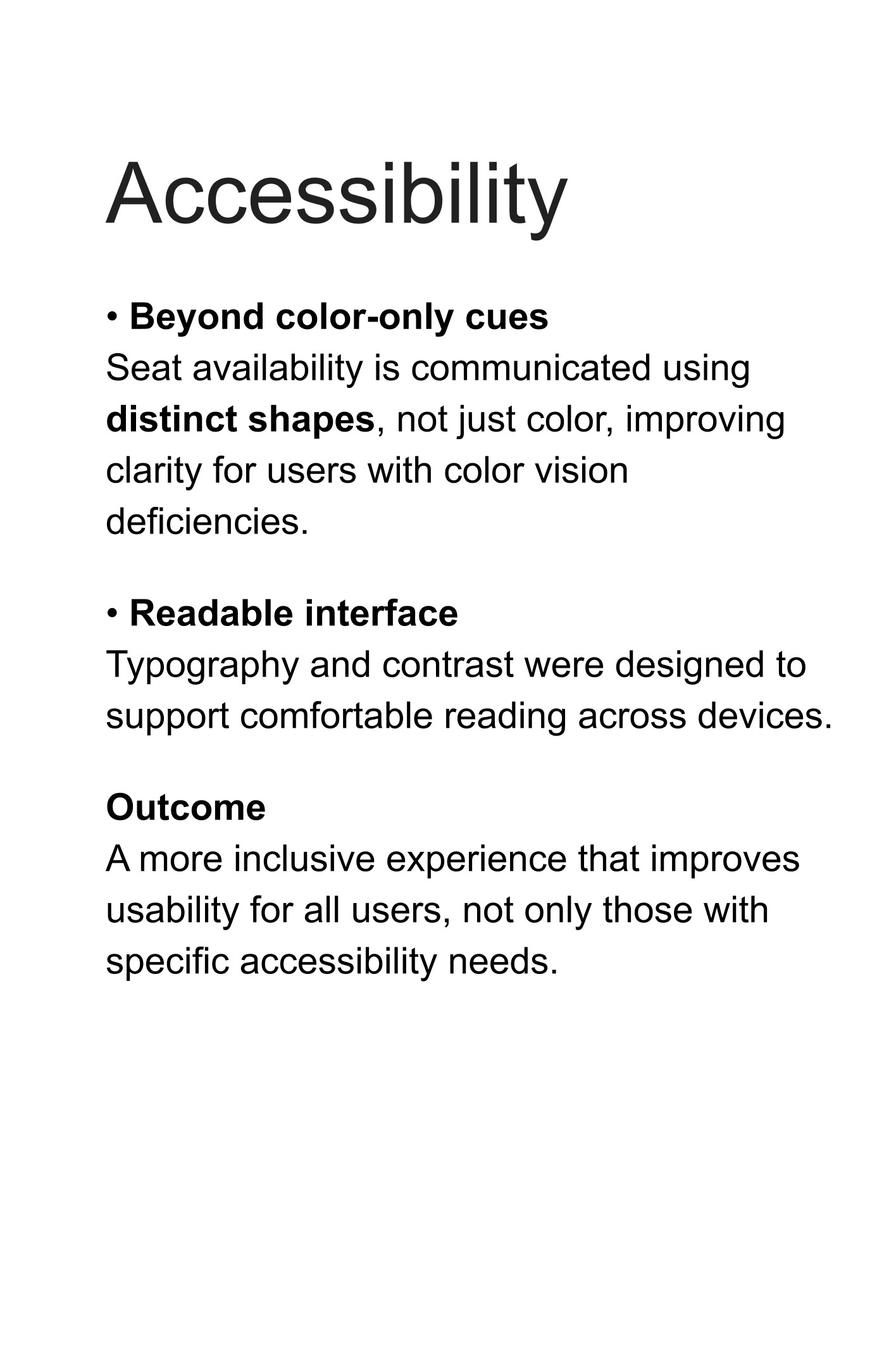 Accessibility

• Beyond color-only cues
Seat availability is communicated using distinct shapes, not just color, improving clarity for users with color vision deficiencies.

• Readable interface
Typography and contrast were designed to support comfortable reading across devices.

Outcome
A more inclusive experience that improves usability for all users, not only those with specific accessibility needs.